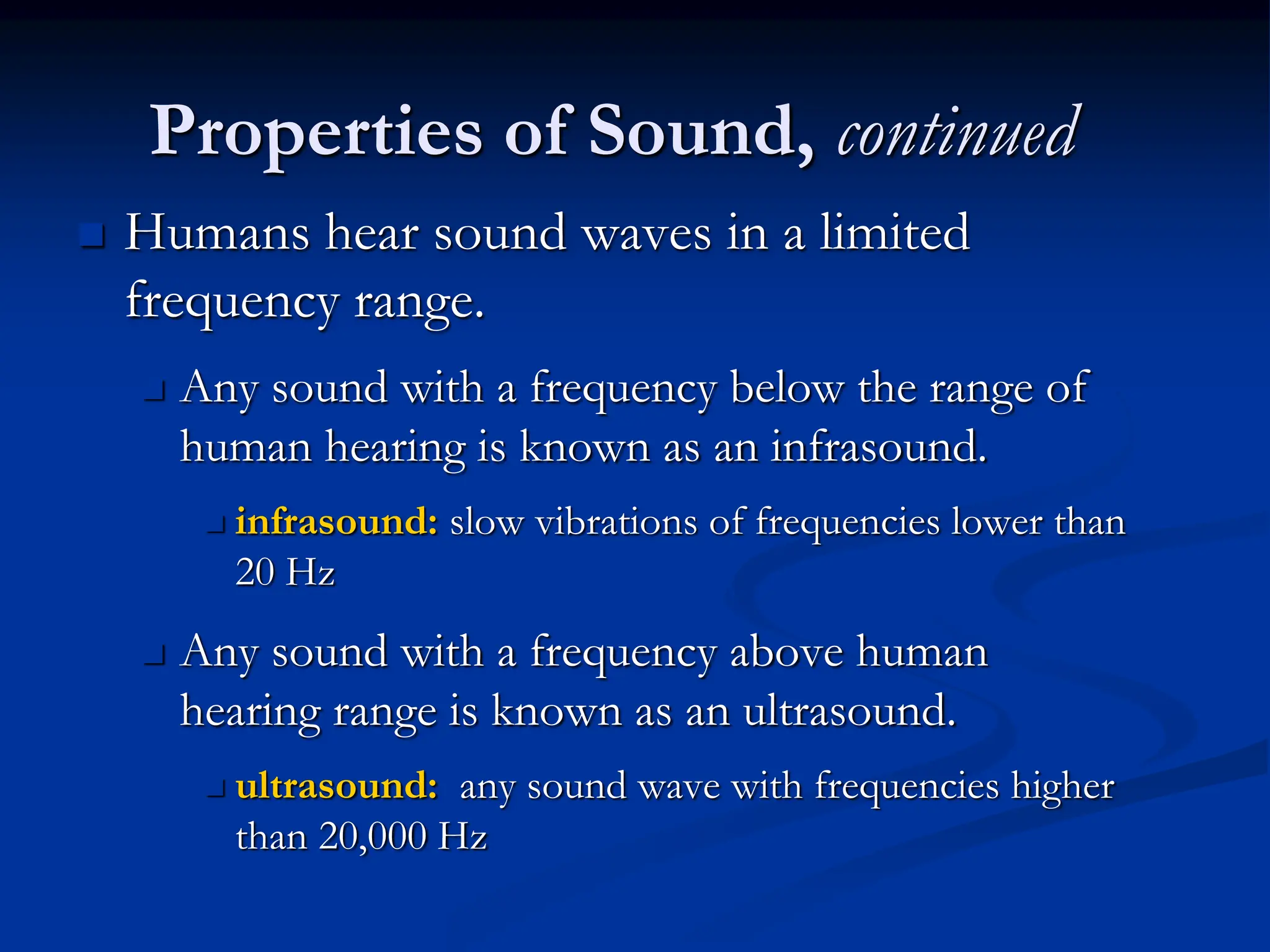 Properties of Sound, continued

Humans hear sound waves in a limited frequency range.

Any sound with a frequency below the range of human hearing is known as an infrasound.

infrasound: slow vibrations of frequencies lower than 20 Hz

Any sound with a frequency above human hearing range is known as an ultrasound.

ultrasound: any sound wave with frequencies higher than 20,000 Hz